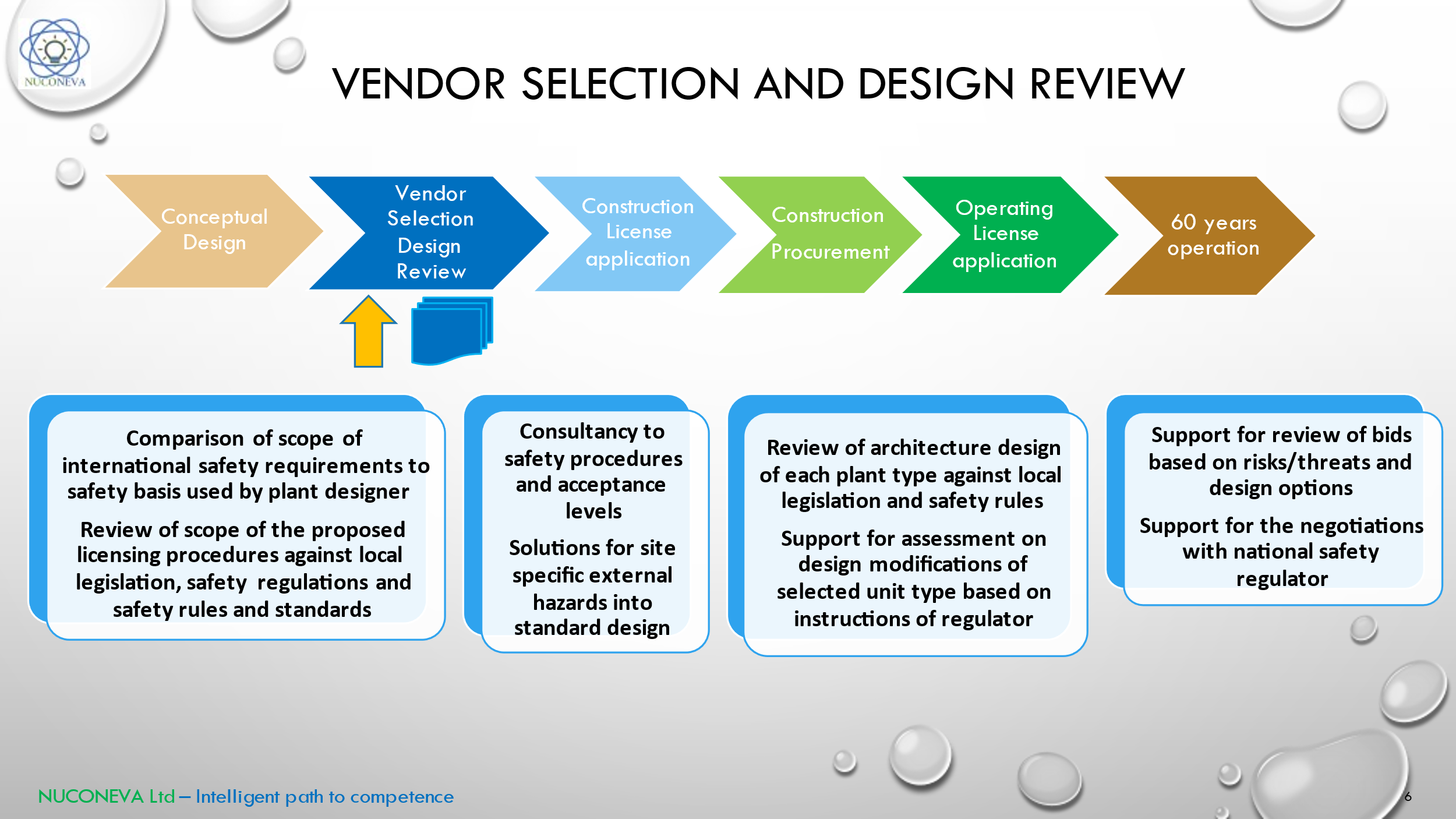 NUCONEVA

VENDOR SELECTION AND DESIGN REVIEW

Conceptual Design

Vendor Selection Design Review

Construction License application

Construction Procurement

Operating License application

60 years operation

Comparison of scope of international safety requirements to safety basis used by plant designer

Review of scope of the proposed licensing procedures against local legislation, safety regulations and safety rules and standards

Consultancy to safety procedures and acceptance levels

Solutions for site specific external hazards into standard design

Review of architecture design of each plant type against local legislation and safety rules

Support for assessment on design modifications of selected unit type based on instructions of regulator

Support for review of bids based on risks/threats and design options

Support for the negotiations with national safety regulator

NUCONEVA Ltd – Intelligent path to competence

6